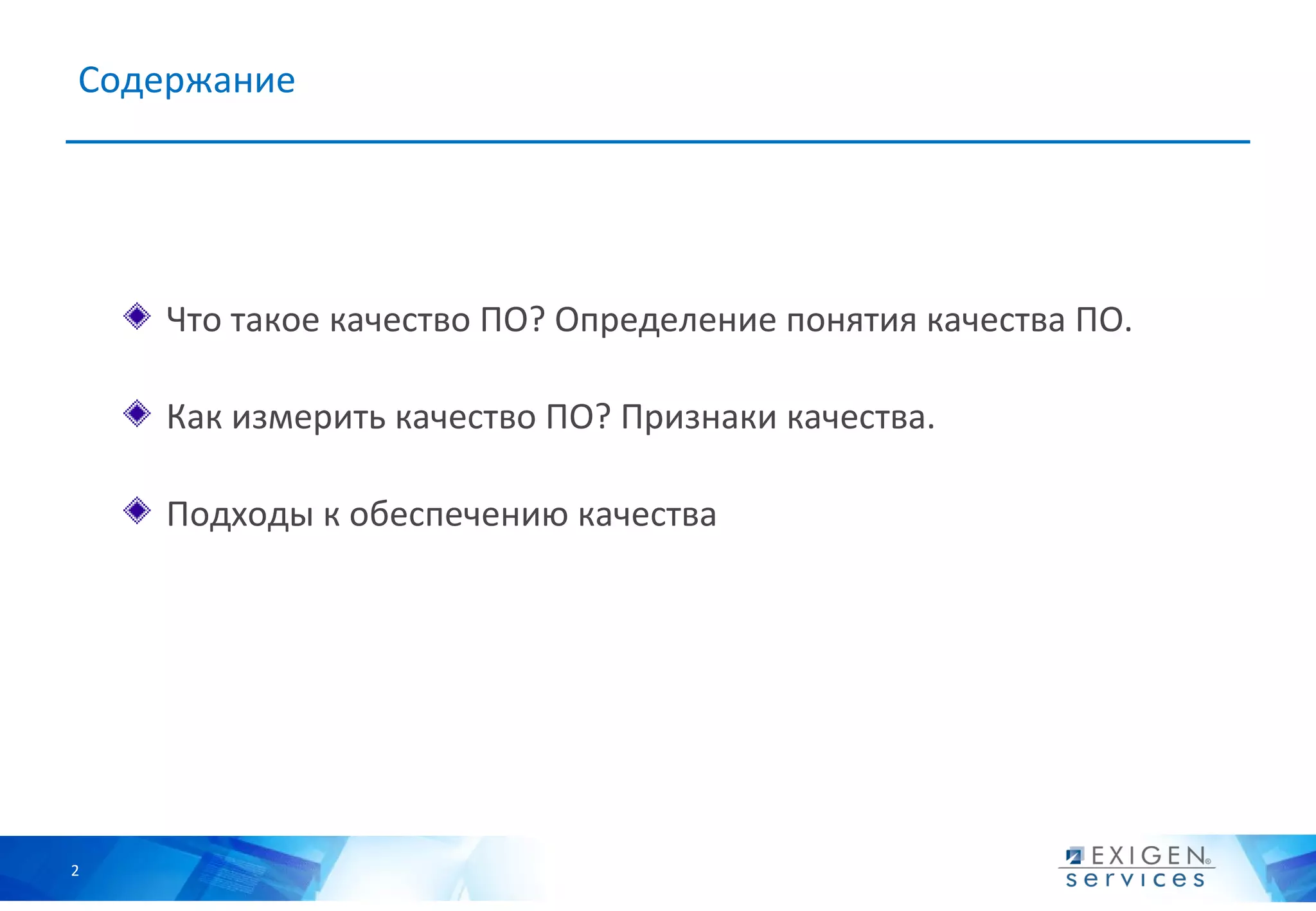 Содержание

Что такое качество ПО? Определение понятия качества ПО.

Как измерить качество ПО? Признаки качества.

Подходы к обеспечению качества

2

EXIGEN® services